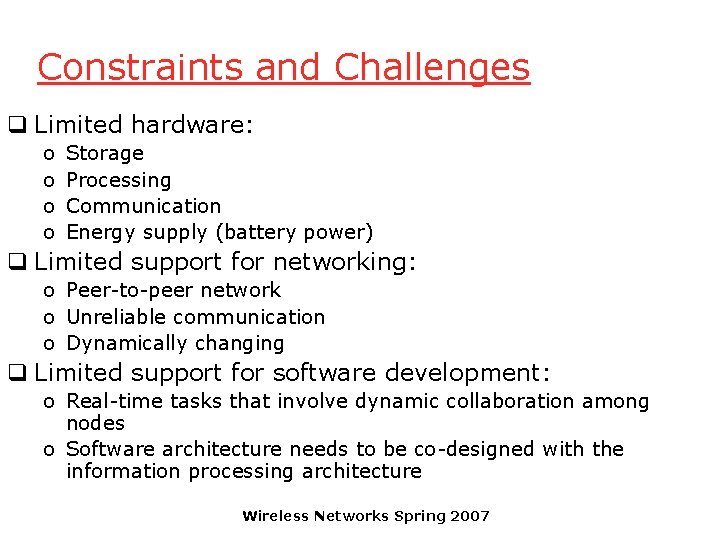 Constraints and Challenges

❑ Limited hardware:
o Storage
o Processing
o Communication
o Energy supply (battery power)

❑ Limited support for networking:
o Peer-to-peer network
o Unreliable communication
o Dynamically changing

❑ Limited support for software development:
o Real-time tasks that involve dynamic collaboration among nodes
o Software architecture needs to be co-designed with the information processing architecture

Wireless Networks Spring 2007